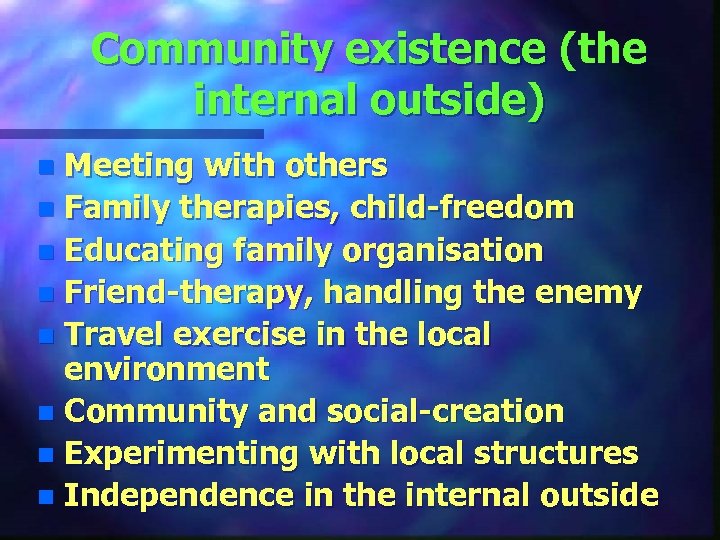 Community existence (the internal outside)

- Meeting with others
- Family therapies, child-freedom
- Educating family organisation
- Friend-therapy, handling the enemy
- Travel exercise in the local environment
- Community and social-creation
- Experimenting with local structures
- Independence in the internal outside